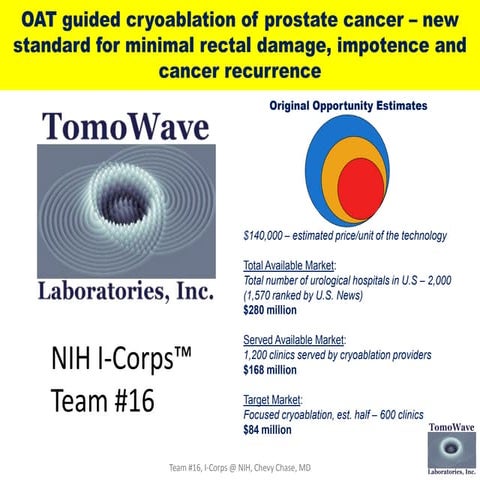 OAT guided cryoablation of prostate cancer – new standard for minimal rectal damage, impotence and cancer recurrence

TomoWave

Laboratories, Inc.

NIH I-Corps™
Team #16

Original Opportunity Estimates

$140,000 – estimated price/unit of the technology

Total Available Market:
Total number of urological hospitals in U.S – 2,000 (1,570 ranked by U.S. News)
$280 million

Served Available Market:
1,200 clinics served by cryoablation providers
$168 million

Target Market:
Focused cryoablation, est. half – 600 clinics
$84 million

TomoWave
Laboratories, Inc.

Team #16, I-Corps @ NIH, Chevy Chase, MD